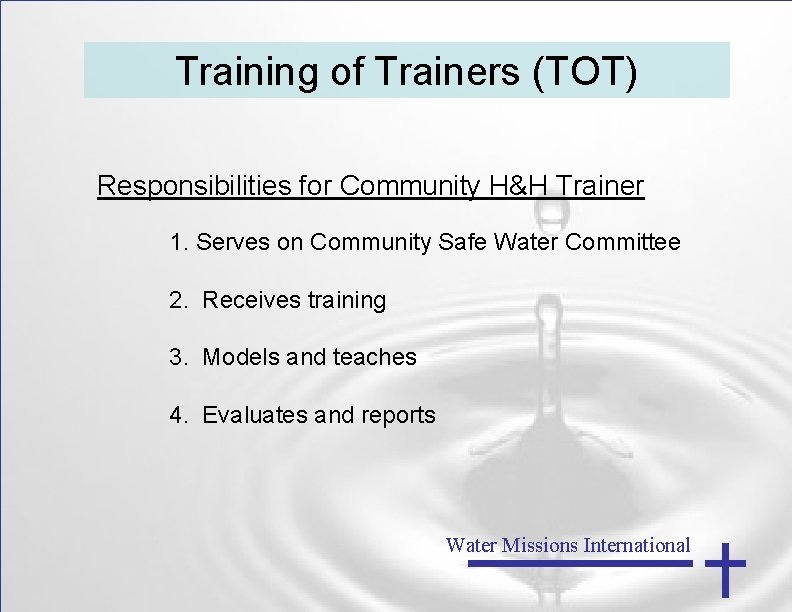 Training of Trainers (TOT)

Responsibilities for Community H&H Trainer

1. Serves on Community Safe Water Committee

2. Receives training

3. Models and teaches

4. Evaluates and reports

Water Missions International